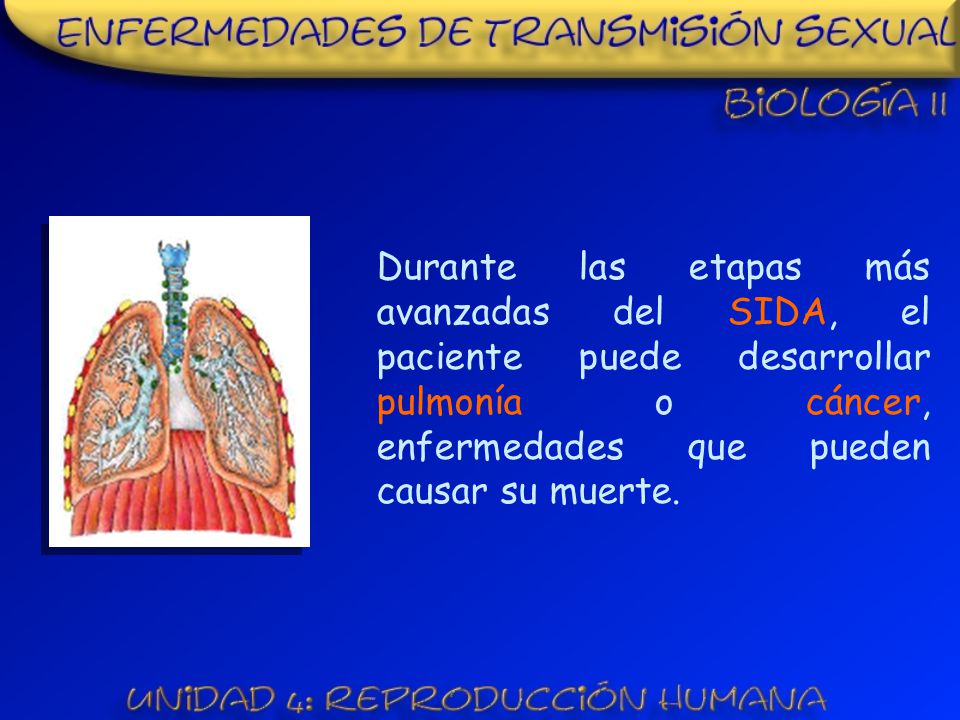 ENFERMEDADES DE TRANSMISIÓN SEXUAL

BIOLOGÍA II

Durante las etapas más avanzadas del SIDA, el paciente puede desarrollar pulmonía o cáncer, enfermedades que pueden causar su muerte.

UNIDAD 4: REPRODUCCIÓN HUMANA